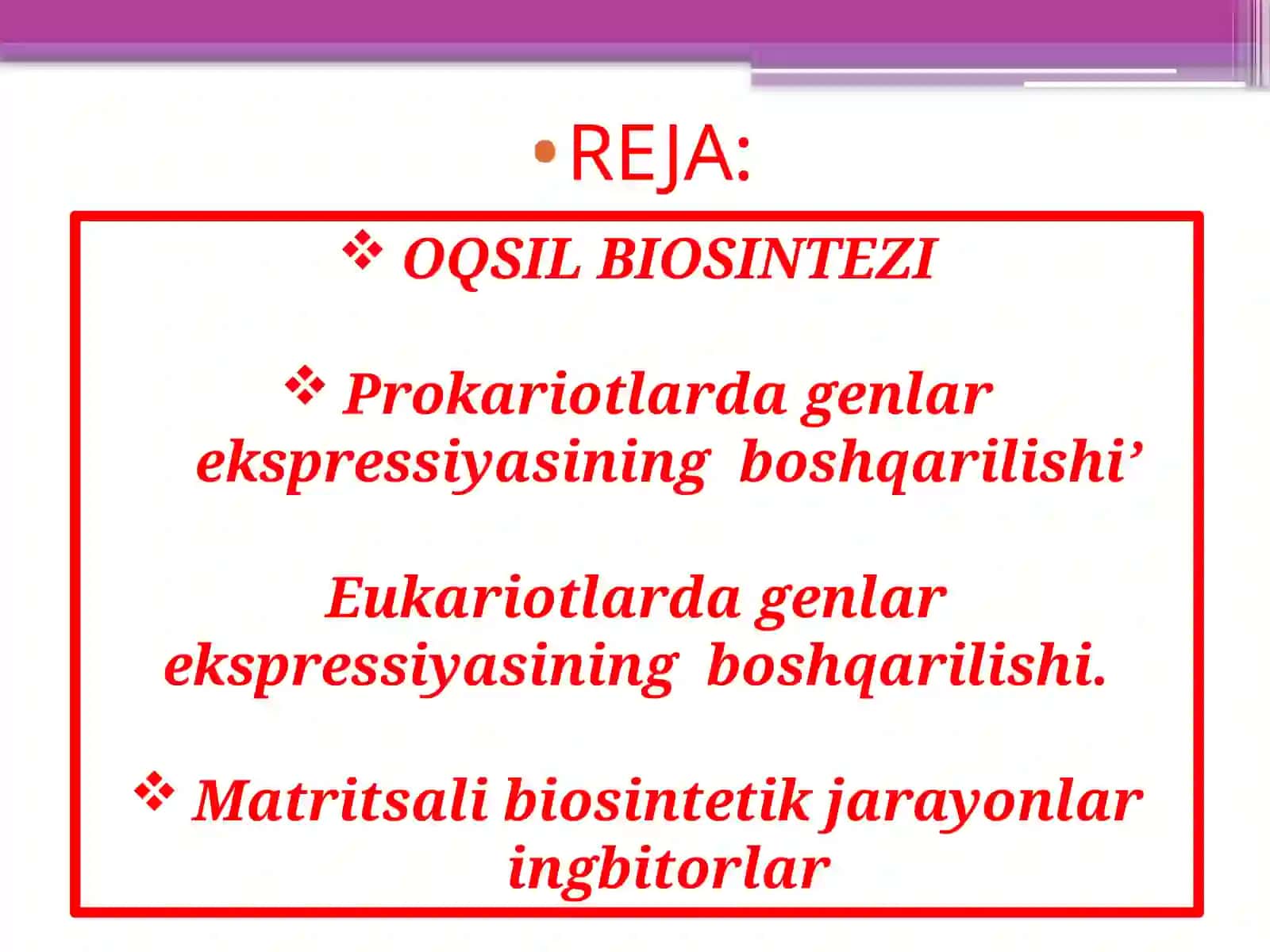 • REJA:

❖ OQSIL BIOSINTEZI

❖ Prokariotlarda genlar ekspressiyasining boshqarilishi’

Eukariotlarda genlar ekspressiyasining boshqarilishi.

❖ Matritsali biosintetik jarayonlar ingbitorlar